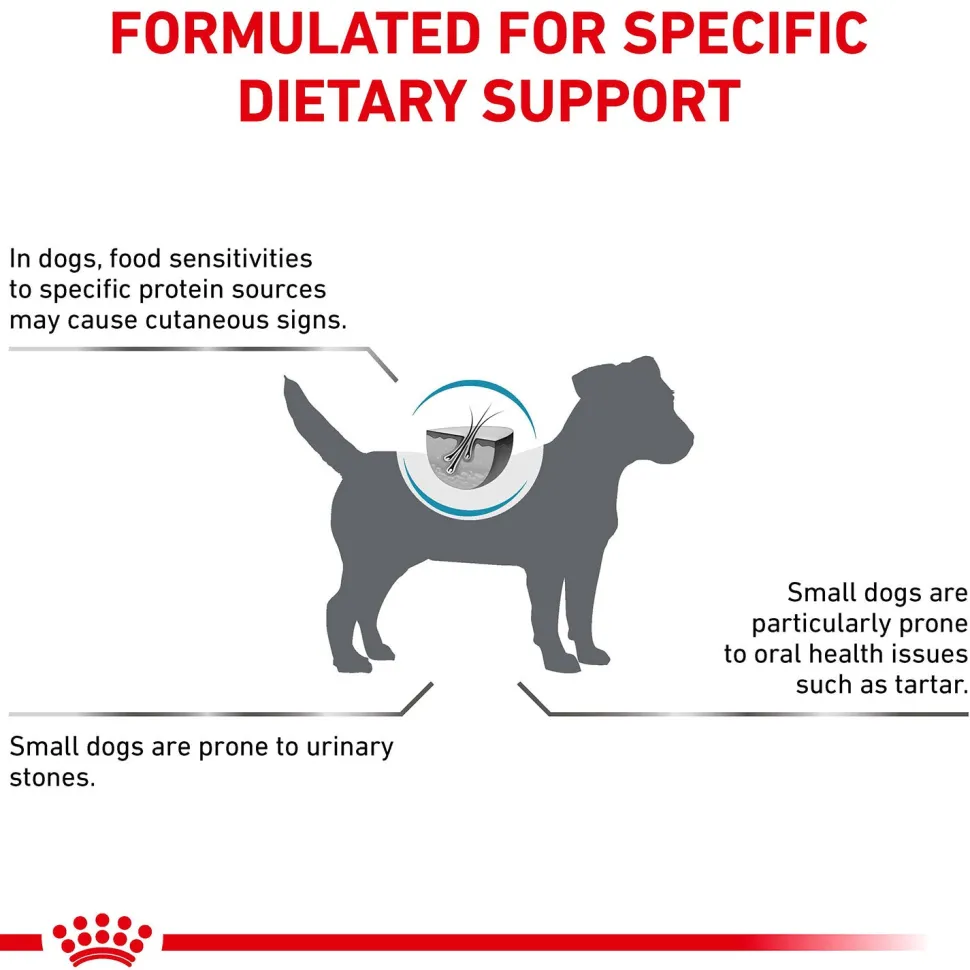 FORMULATED FOR SPECIFIC DIETARY SUPPORT

In dogs, food sensitivities to specific protein sources may cause cutaneous signs.

Small dogs are particularly prone to oral health issues such as tartar.

Small dogs are prone to urinary stones.